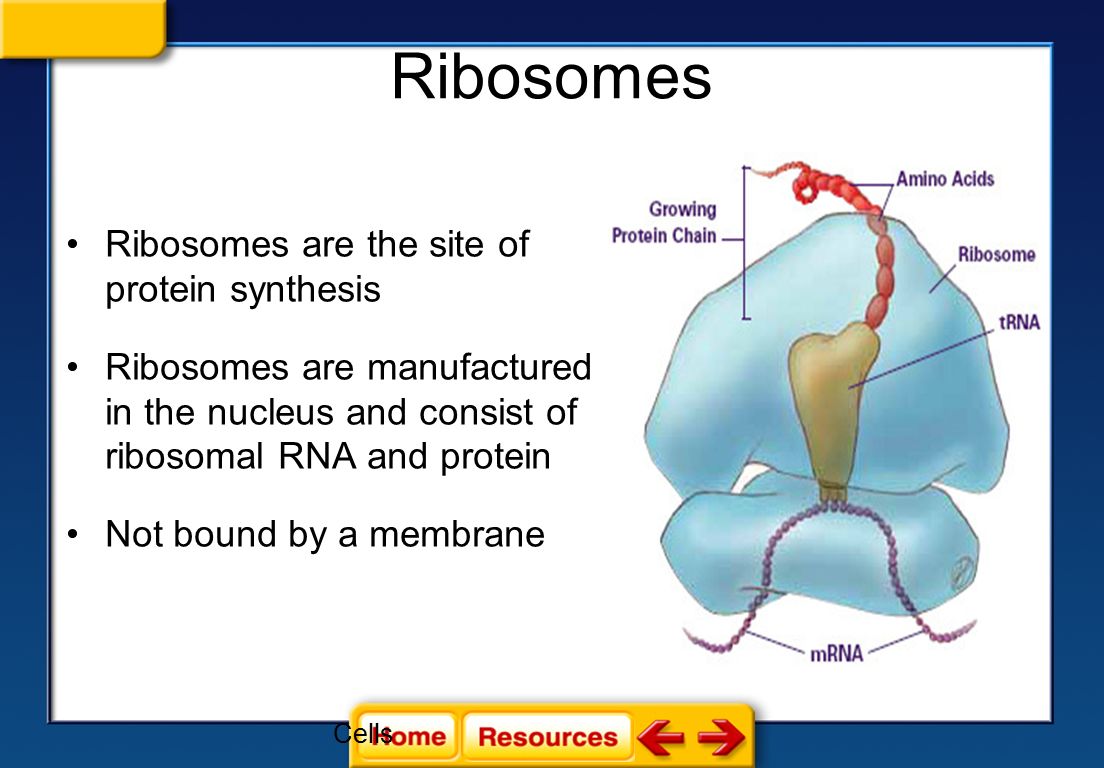 Ribosomes

• Ribosomes are the site of protein synthesis

• Ribosomes are manufactured in the nucleus and consist of ribosomal RNA and protein

• Not bound by a membrane

Growing Protein Chain

Amino Acids

Ribosome

tRNA

mRNA

Cells

Home

Resources